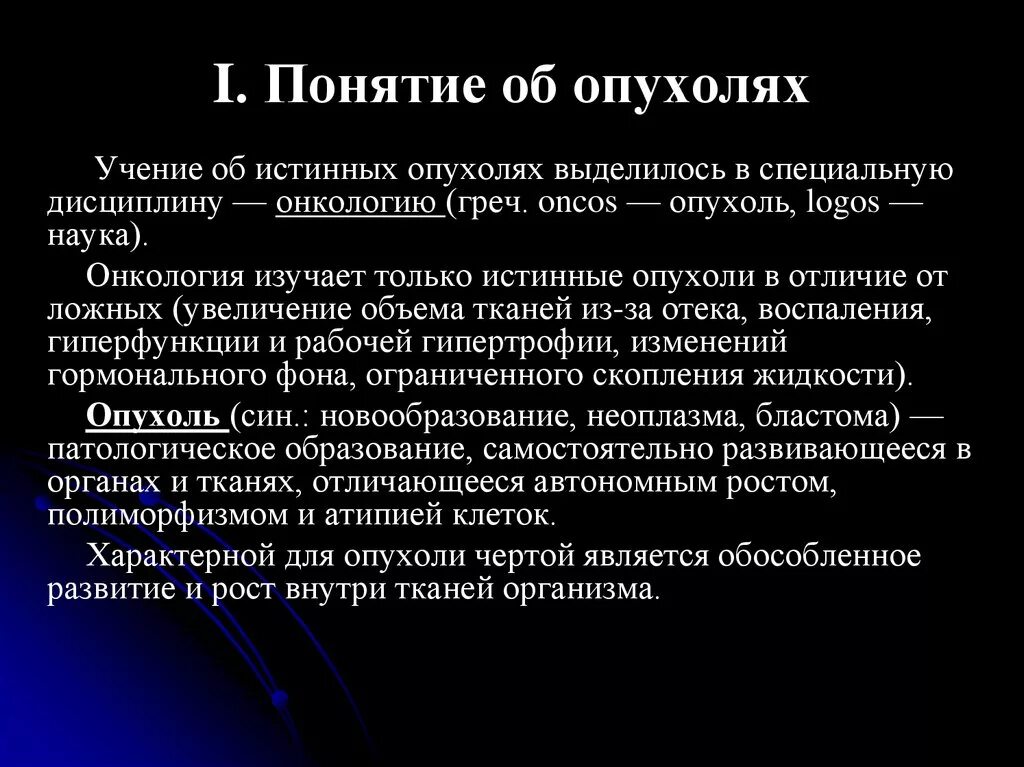 I. Понятие об опухолях

Учение об истинных опухолях выделилось в специальную дисциплину — онкологию (греч. oncos — опухоль, logos — наука).

Онкология изучает только истинные опухоли в отличие от ложных (увеличение объема тканей из-за отека, воспаления, гиперфункции и рабочей гипертрофии, изменений гормонального фона, ограниченного скопления жидкости).

Опухоль (син.: новообразование, неоплазма, бластома) — патологическое образование, самостоятельно развивающееся в органах и тканях, отличающееся автономным ростом, полиморфизмом и атипией клеток.

Характерной для опухоли чертой является обособленное развитие и рост внутри тканей организма.